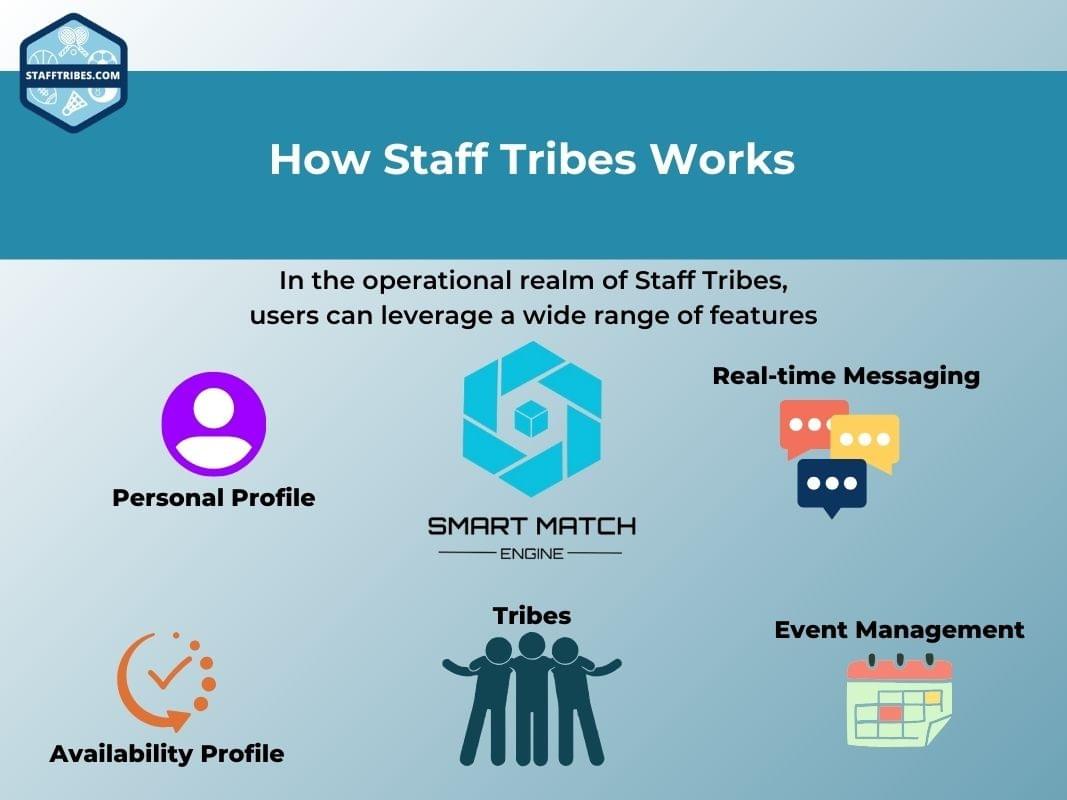 STAFFTRIBES.COM

How Staff Tribes Works

In the operational realm of Staff Tribes, users can leverage a wide range of features

Personal Profile

SMART MATCH
ENGINE

Real-time Messaging

Availability Profile

Tribes

Event Management